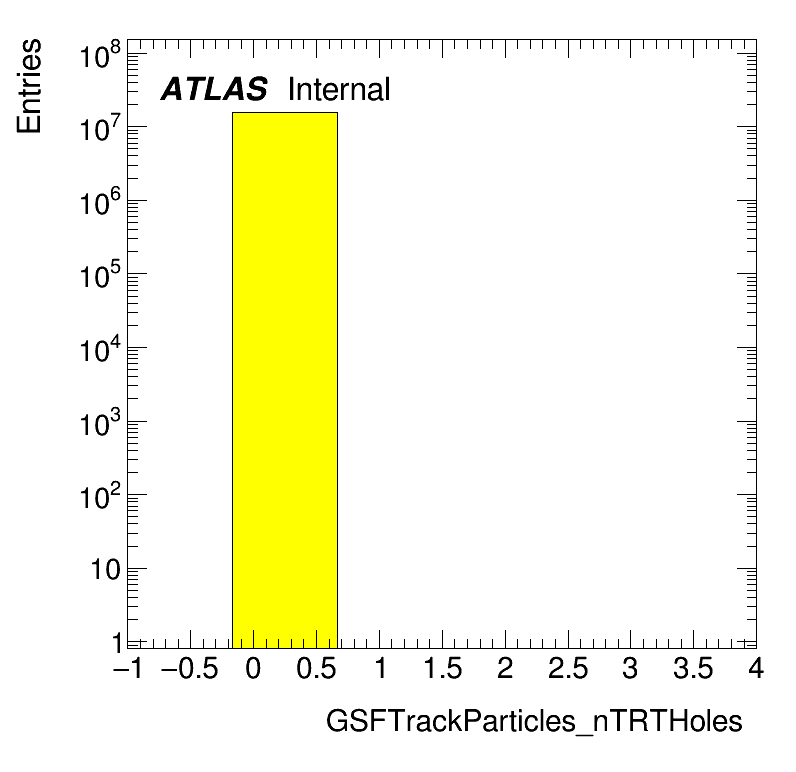 Entries

ATLAS Internal

$10^8$
$10^7$
$10^6$
$10^5$
$10^4$
$10^3$
$10^2$
10
1

−1 −0.5 0 0.5 1 1.5 2 2.5 3 3.5 4

GSFTrackParticles_nTRTHoles